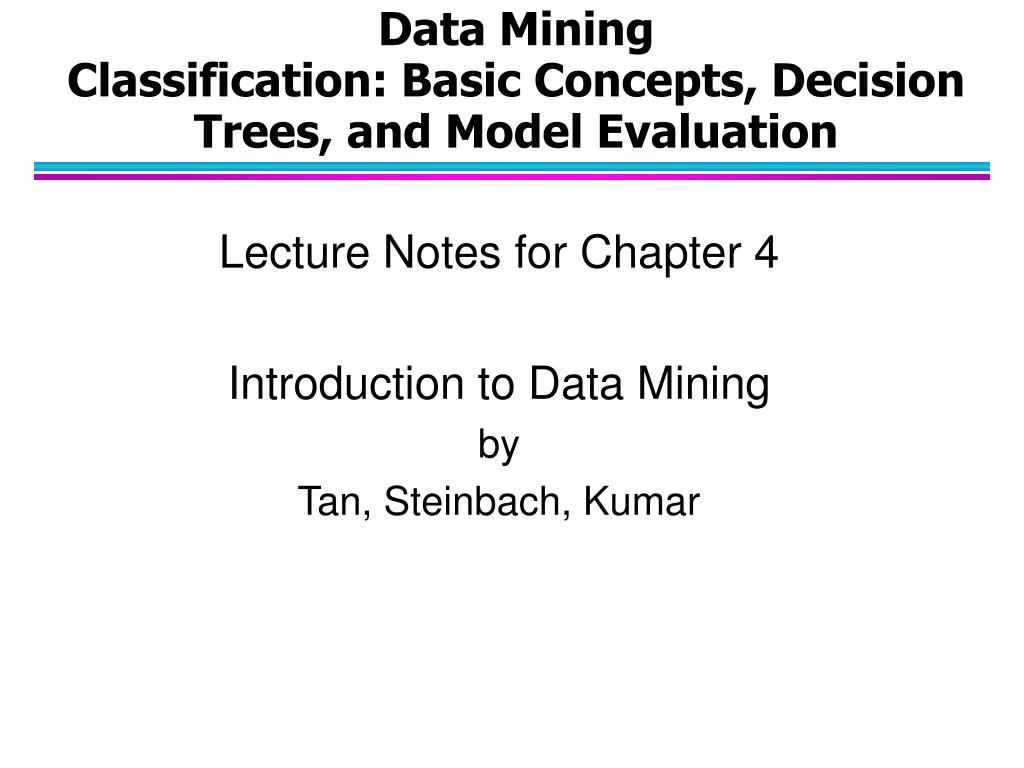 Data Mining
Classification: Basic Concepts, Decision Trees, and Model Evaluation

Lecture Notes for Chapter 4

Introduction to Data Mining
by
Tan, Steinbach, Kumar